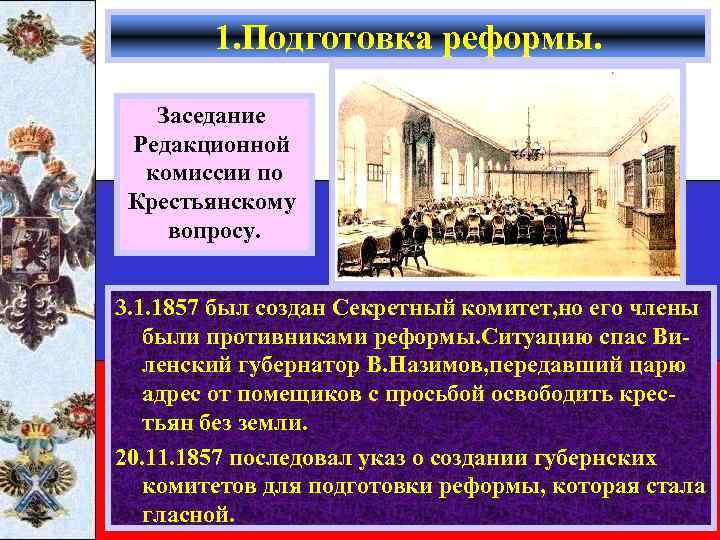 1.Подготовка реформы.

Заседание Редакционной комиссии по Крестьянскому вопросу.

3.1.1857 был создан Секретный комитет,но его члены были противниками реформы.Ситуацию спас Виленский губернатор В.Назимов,передавший царю адрес от помещиков с просьбой освободить крестьян без земли.

20.11.1857 последовал указ о создании губернских комитетов для подготовки реформы, которая стала гласной.